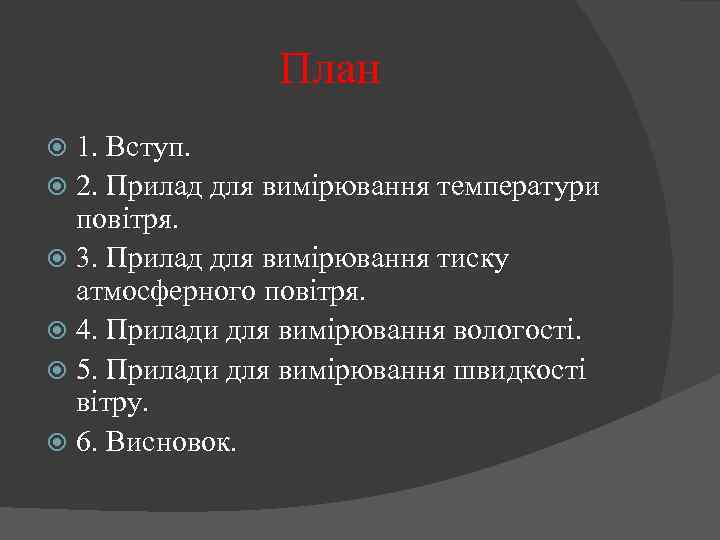 План

1. Вступ.
2. Прилад для вимірювання температури повітря.
3. Прилад для вимірювання тиску атмосферного повітря.
4. Прилади для вимірювання вологості.
5. Прилади для вимірювання швидкості вітру.
6. Висновок.